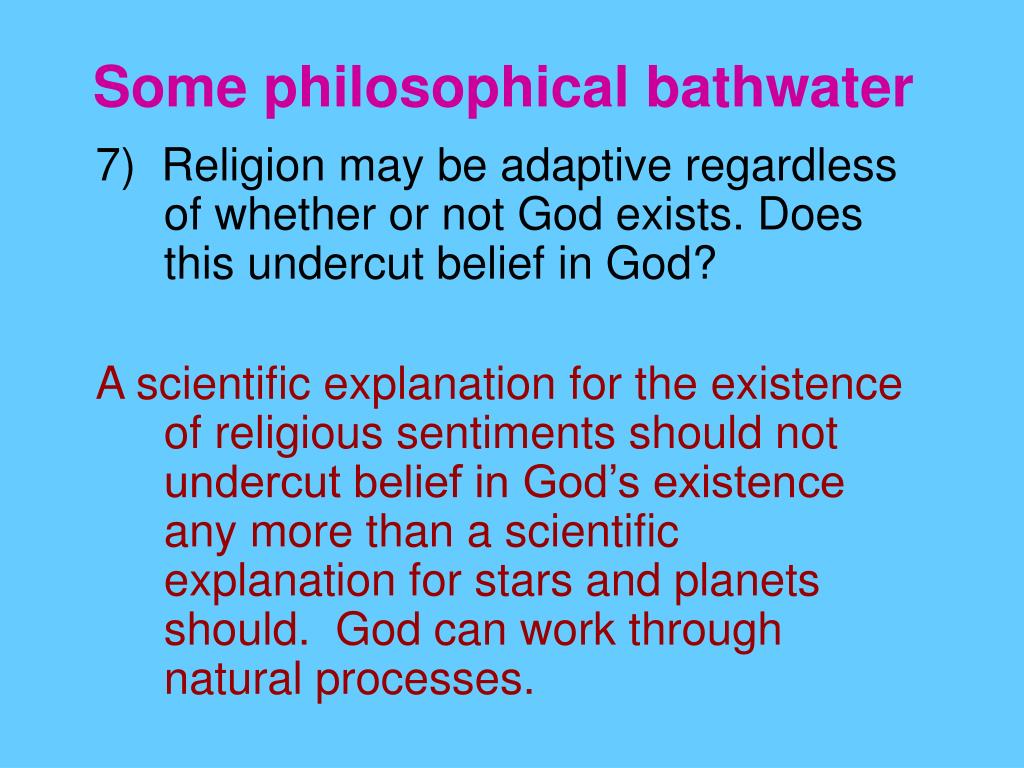 Some philosophical bathwater

7) Religion may be adaptive regardless of whether or not God exists. Does this undercut belief in God?

A scientific explanation for the existence of religious sentiments should not undercut belief in God’s existence any more than a scientific explanation for stars and planets should. God can work through natural processes.